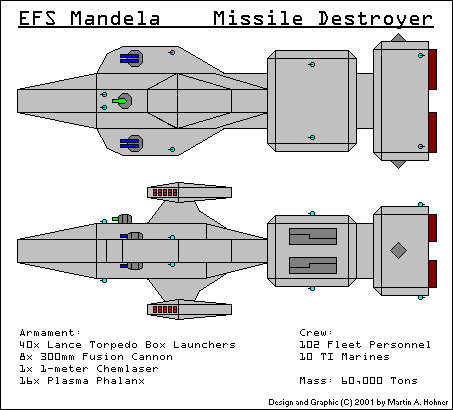 EFS Mandela Missile Destroyer

Armament:
40x Lance Torpedo Box Launchers
8x 300mm Fusion Cannon
1x 1-meter Chemlaser
16x Plasma Phalanx

Crew:
102 Fleet Personnel
10 TI Marines

Mass: 60,000 Tons

Design and Graphic (C) 2001 by Martin A. Hohner